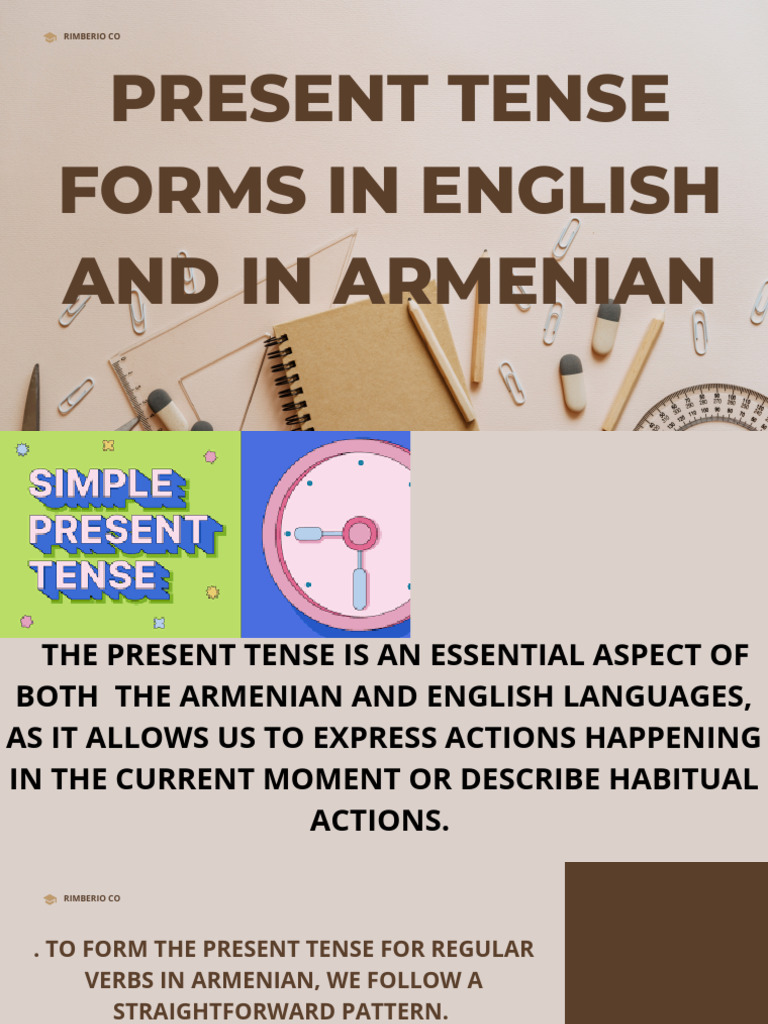 RIMBERIO CO

PRESENT TENSE FORMS IN ENGLISH AND IN ARMENIAN

SIMPLE PRESENT TENSE

THE PRESENT TENSE IS AN ESSENTIAL ASPECT OF BOTH THE ARMENIAN AND ENGLISH LANGUAGES, AS IT ALLOWS US TO EXPRESS ACTIONS HAPPENING IN THE CURRENT MOMENT OR DESCRIBE HABITUAL ACTIONS.

RIMBERIO CO

. TO FORM THE PRESENT TENSE FOR REGULAR VERBS IN ARMENIAN, WE FOLLOW A STRAIGHTFORWARD PATTERN.